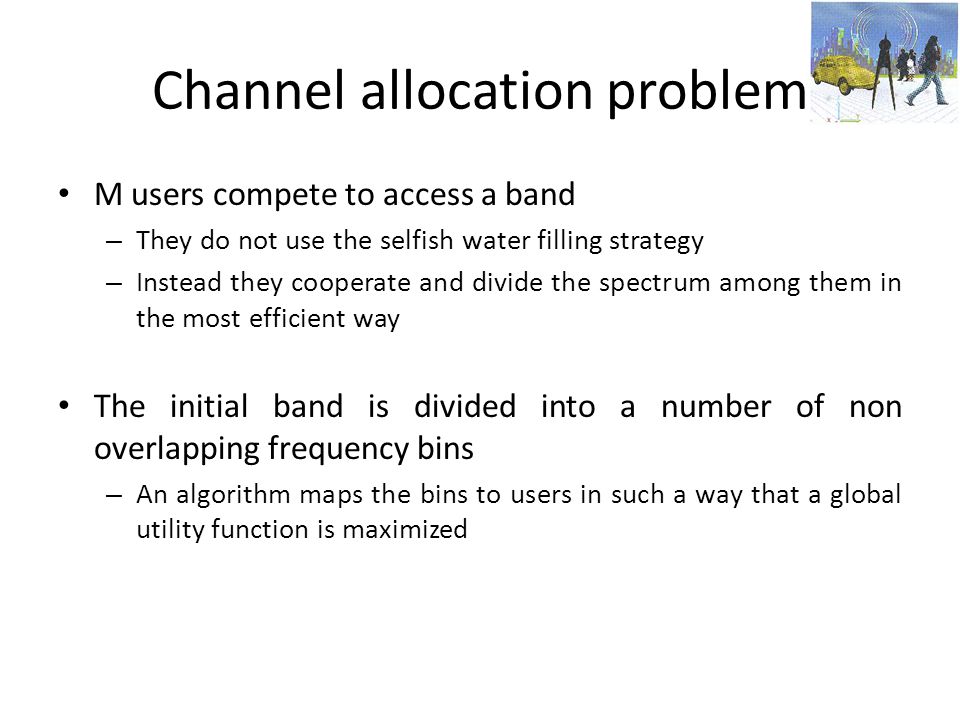 Channel allocation problem

• M users compete to access a band
  – They do not use the selfish water filling strategy
  – Instead they cooperate and divide the spectrum among them in the most efficient way

• The initial band is divided into a number of non overlapping frequency bins
  – An algorithm maps the bins to users in such a way that a global utility function is maximized